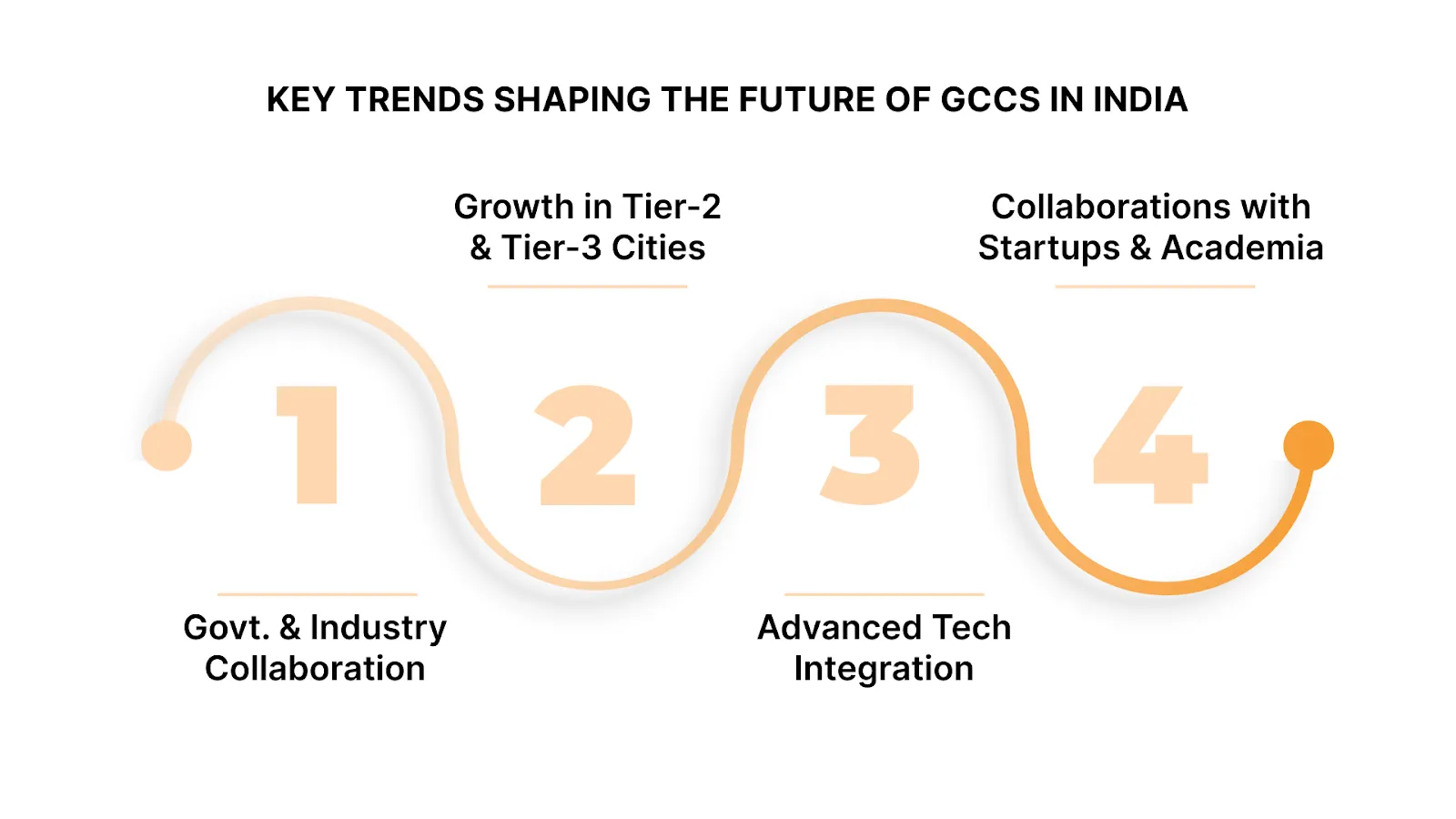 KEY TRENDS SHAPING THE FUTURE OF GCCS IN INDIA

1

Govt. & Industry Collaboration

2

Growth in Tier-2 & Tier-3 Cities

3

Advanced Tech Integration

4

Collaborations with Startups & Academia